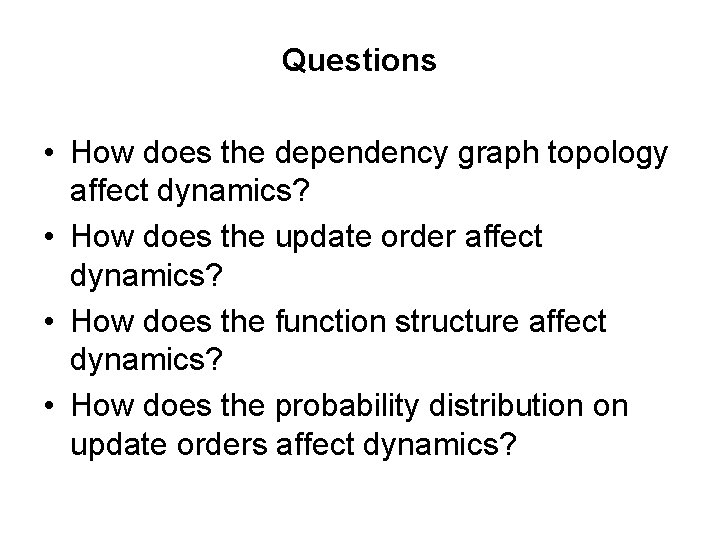 Questions

• How does the dependency graph topology affect dynamics?
• How does the update order affect dynamics?
• How does the function structure affect dynamics?
• How does the probability distribution on update orders affect dynamics?